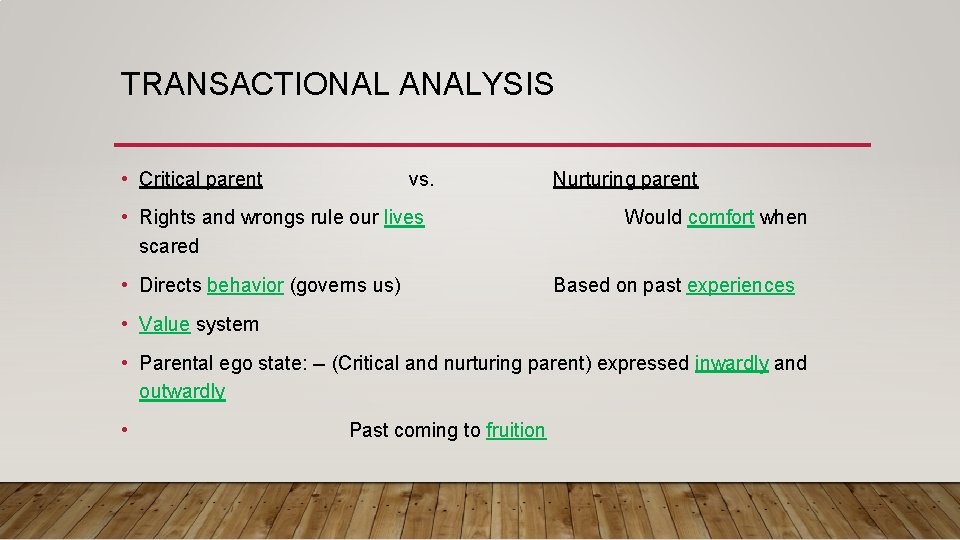 TRANSACTIONAL ANALYSIS

• Critical parent vs. Nurturing parent

• Rights and wrongs rule our lives Would comfort when scared

• Directs behavior (governs us) Based on past experiences

• Value system

• Parental ego state: – (Critical and nurturing parent) expressed inwardly and outwardly

• Past coming to fruition